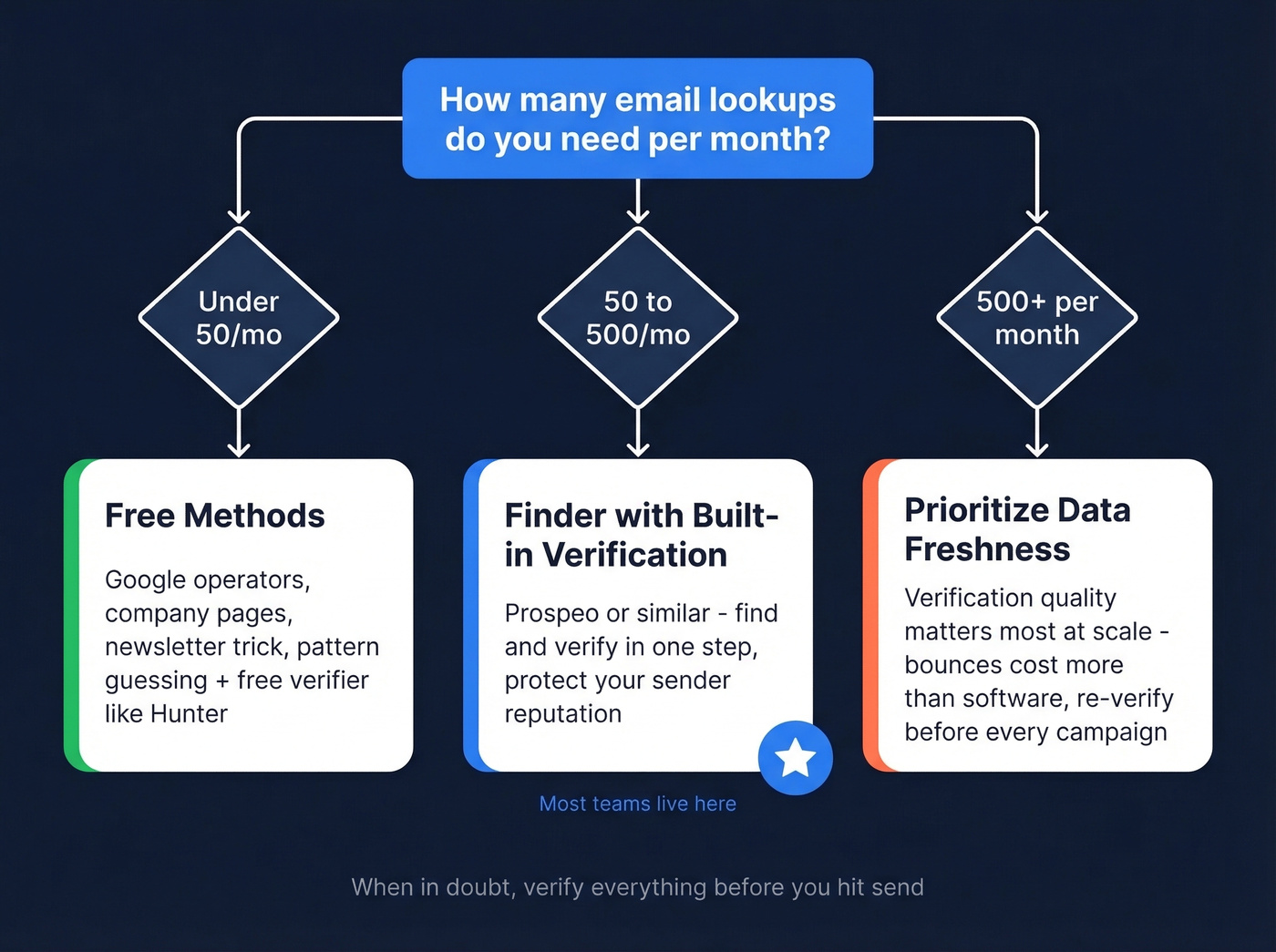 How many email lookups do you need per month?

Under 50/mo

50 to 500/mo

500+ per month

Free Methods

Google operators, company pages, newsletter trick, pattern guessing + free verifier like Hunter

Finder with Built-in Verification

Prospeo or similar - find and verify in one step, protect your sender reputation

Most teams live here

Prioritize Data Freshness

Verification quality matters most at scale - bounces cost more than software, re-verify before every campaign

When in doubt, verify everything before you hit send